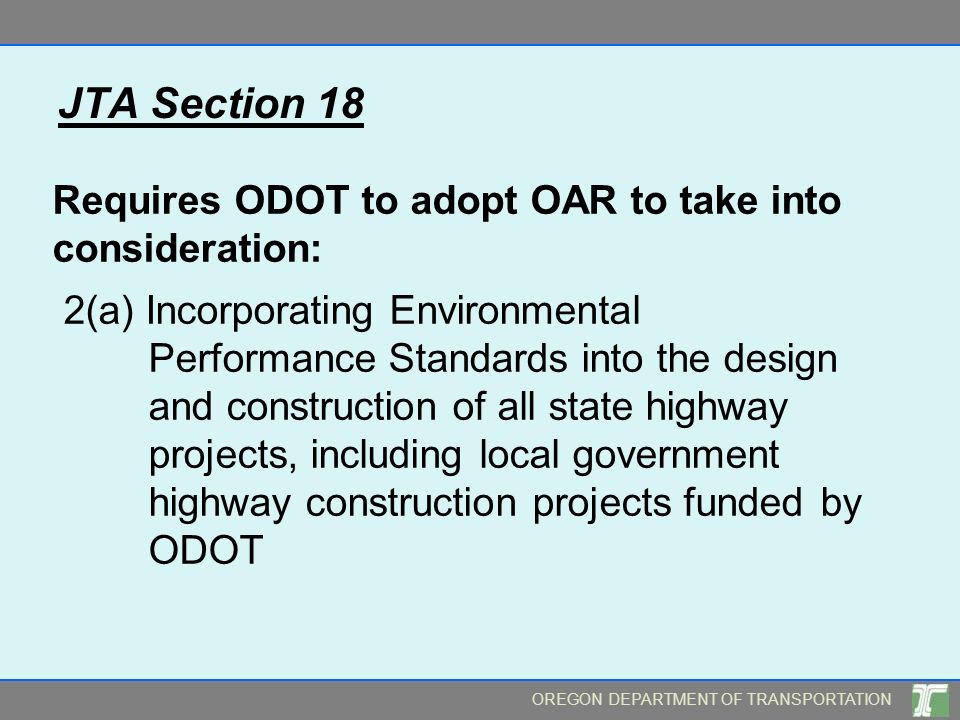 JTA Section 18

Requires ODOT to adopt OAR to take into consideration:

2(a) Incorporating Environmental Performance Standards into the design and construction of all state highway projects, including local government highway construction projects funded by ODOT

OREGON DEPARTMENT OF TRANSPORTATION